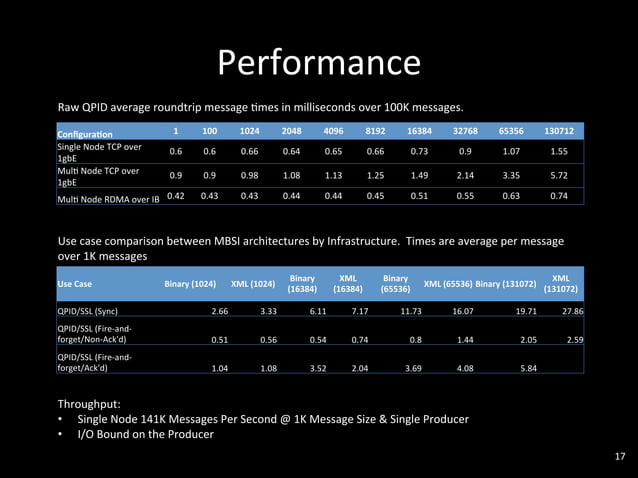 Performance

Raw QPID average roundtrip message times in milliseconds over 100K messages.

| Configuration | 1 | 100 | 1024 | 2048 | 4096 | 8192 | 16384 | 32768 | 65356 | 130712 |
|---|---|---|---|---|---|---|---|---|---|---|
| Single Node TCP over 1gbE | 0.6 | 0.6 | 0.66 | 0.64 | 0.65 | 0.66 | 0.73 | 0.9 | 1.07 | 1.55 |
| Multi Node TCP over 1gbE | 0.9 | 0.9 | 0.98 | 1.08 | 1.13 | 1.25 | 1.49 | 2.14 | 3.35 | 5.72 |
| Multi Node RDMA over IB | 0.42 | 0.43 | 0.43 | 0.44 | 0.44 | 0.45 | 0.51 | 0.55 | 0.63 | 0.74 |

Use case comparison between MBSI architectures by Infrastructure. Times are average per message over 1K messages

| Use Case | Binary (1024) | XML (1024) | Binary (16384) | XML (16384) | Binary (65536) | XML (65536) | Binary (131072) | XML (131072) |
|---|---|---|---|---|---|---|---|---|
| QPID/SSL (Sync) | 2.66 | 3.33 | 6.11 | 7.17 | 11.73 | 16.07 | 19.71 | 27.86 |
| QPID/SSL (Fire-and-forget/Non-Ack'd) | 0.51 | 0.56 | 0.54 | 0.74 | 0.8 | 1.44 | 2.05 | 2.59 |
| QPID/SSL (Fire-and-forget/Ack'd) | 1.04 | 1.08 | 3.52 | 2.04 | 3.69 | 4.08 | 5.84 | |

Throughput:
• Single Node 141K Messages Per Second @ 1K Message Size & Single Producer
• I/O Bound on the Producer

17